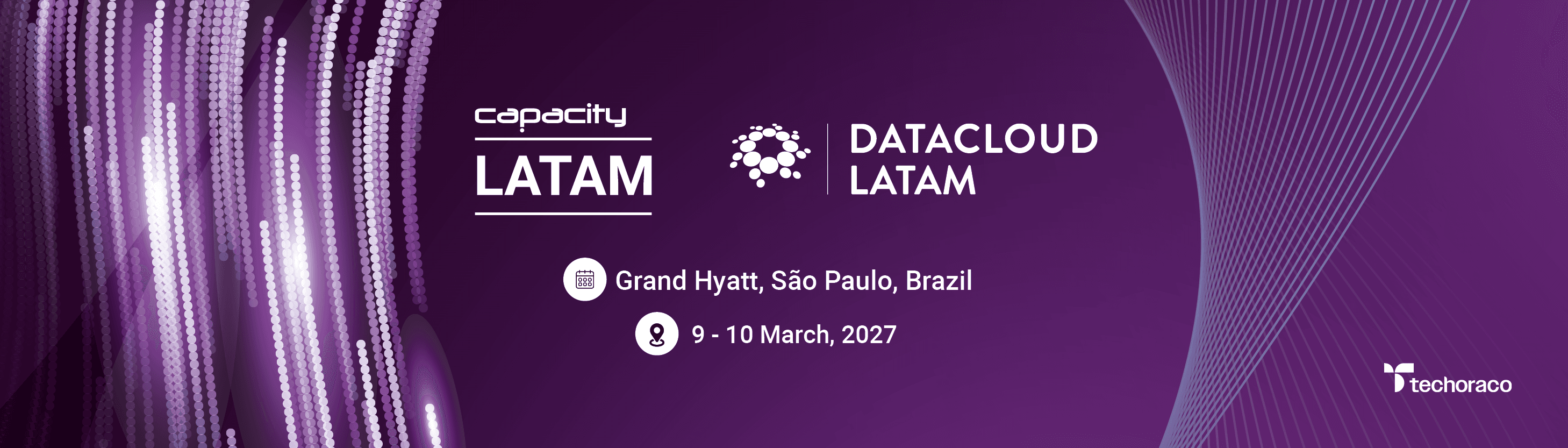 capacity
LATAM

DATACLOUD
LATAM

Grand Hyatt, São Paulo, Brazil

9 - 10 March, 2027

techoraco